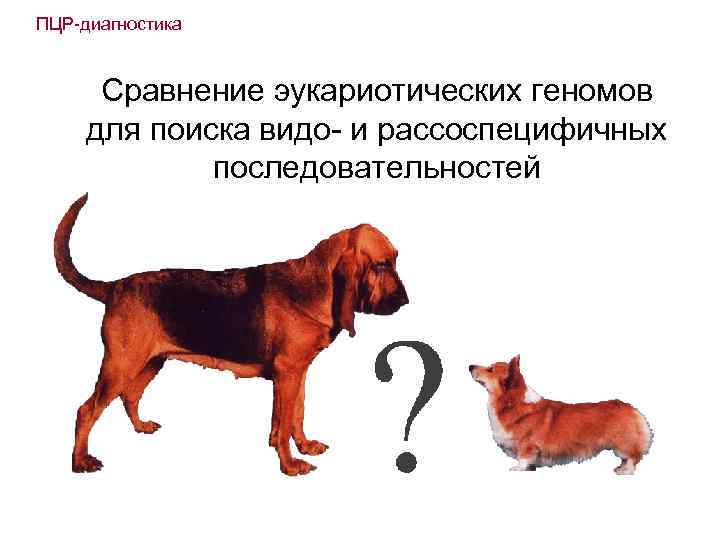 ПЦР-диагностика

Сравнение эукариотических геномов для поиска видо- и рассоспецифичных последовательностей

?